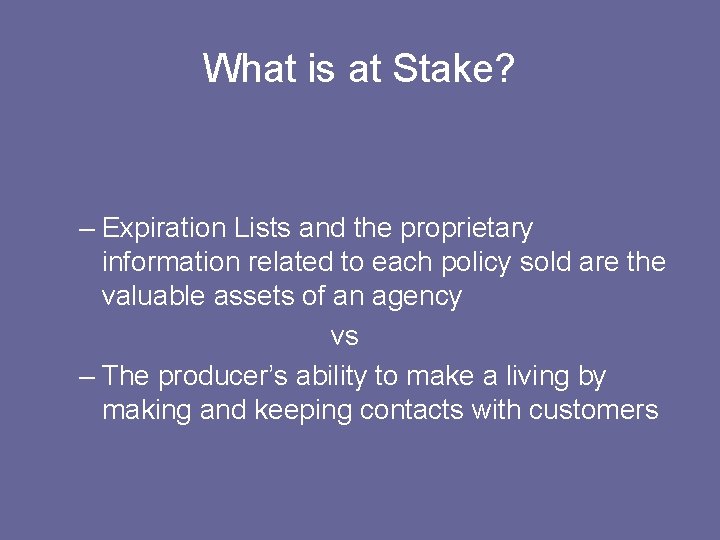 What is at Stake?

– Expiration Lists and the proprietary information related to each policy sold are the valuable assets of an agency

vs

– The producer’s ability to make a living by making and keeping contacts with customers